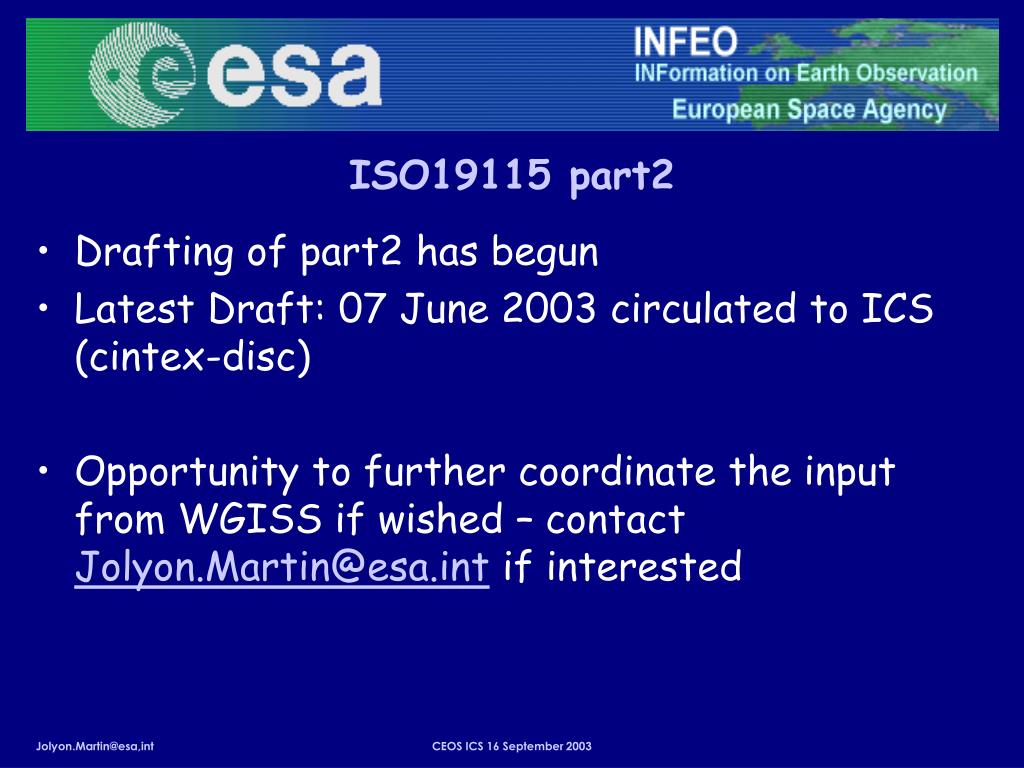 esa

INFEO
INFormation on Earth Observation
European Space Agency

ISO19115 part2

• Drafting of part2 has begun
• Latest Draft: 07 June 2003 circulated to ICS (cintex-disc)

• Opportunity to further coordinate the input from WGISS if wished – contact Jolyon.Martin@esa.int if interested

Jolyon.Martin@esa,int

CEOS ICS 16 September 2003